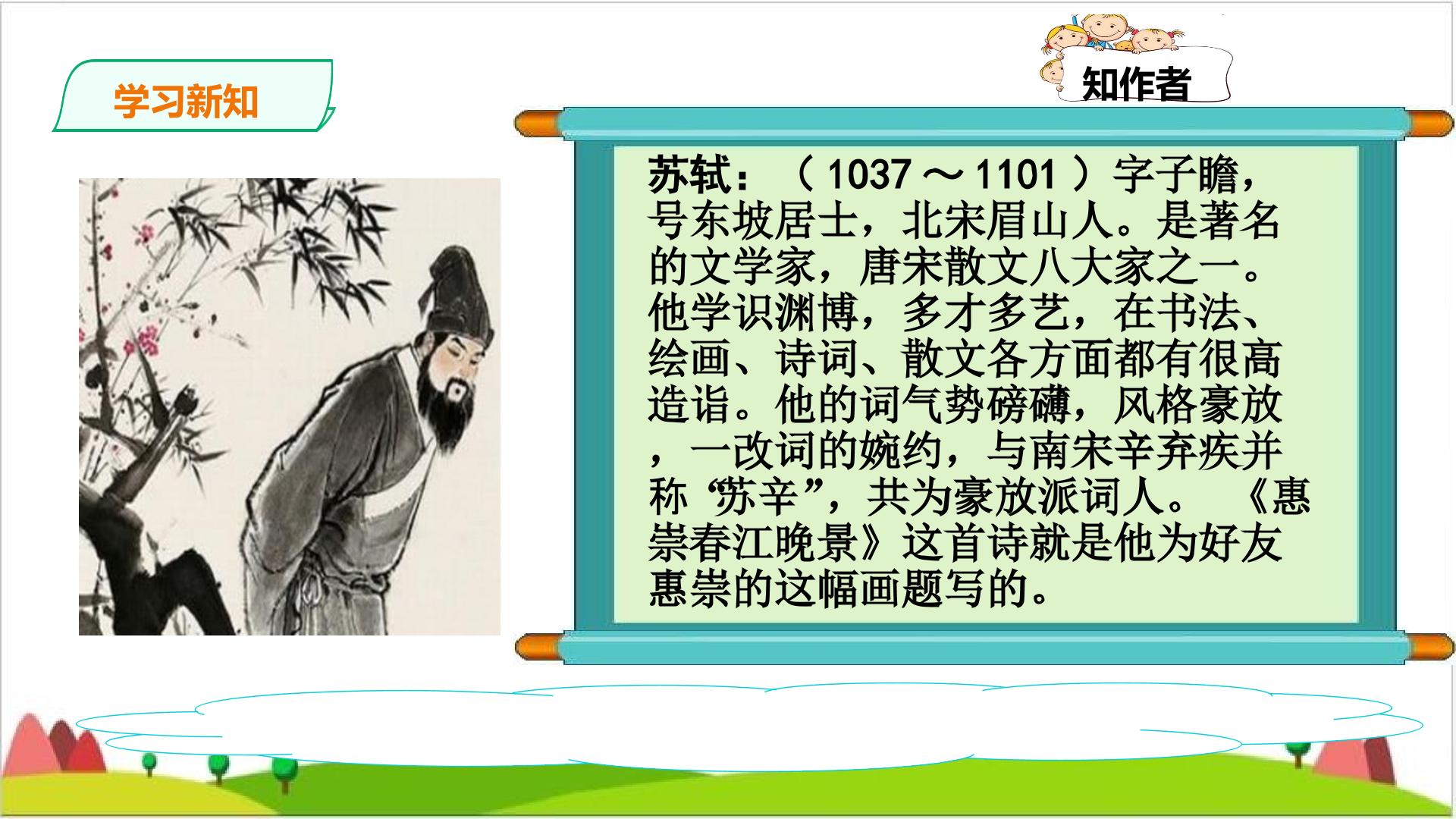 学习新知

知作者

苏轼：（1037～1101）字子瞻，号东坡居士，北宋眉山人。是著名的文学家，唐宋散文八大家之一。他学识渊博，多才多艺，在书法、绘画、诗词、散文各方面都有很高造诣。他的词气势磅礴，风格豪放，一改词的婉约，与南宋辛弃疾并称“苏辛”，共为豪放派词人。《惠崇春江晚景》这首诗就是他为好友惠崇的这幅画题写的。